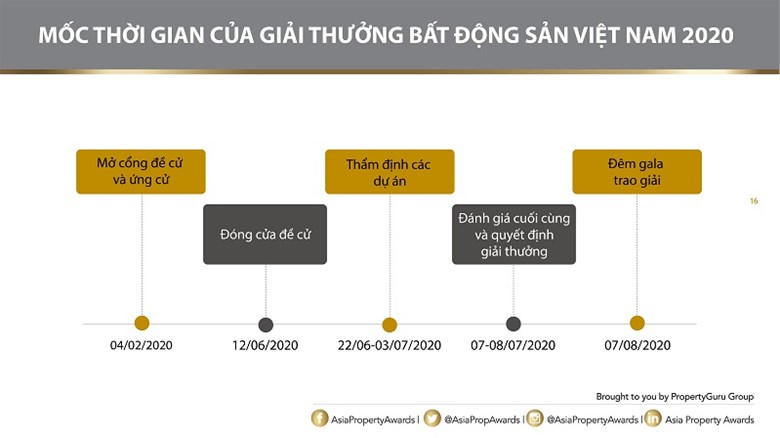 MỐC THỜI GIAN CỦA GIẢI THƯỞNG BẤT ĐỘNG SẢN VIỆT NAM 2020

Mở cổng đề cử và ứng cử

Đóng cửa đề cử

Thẩm định các dự án

Đánh giá cuối cùng và quyết định giải thưởng

Đêm gala trao giải

16

04/02/2020

12/06/2020

22/06-03/07/2020

07-08/07/2020

07/08/2020

Brought to you by PropertyGuru Group

AsiaPropertyAwards | @AsiaPropAwards | @AsiaPropertyAwards | Asia Property Awards